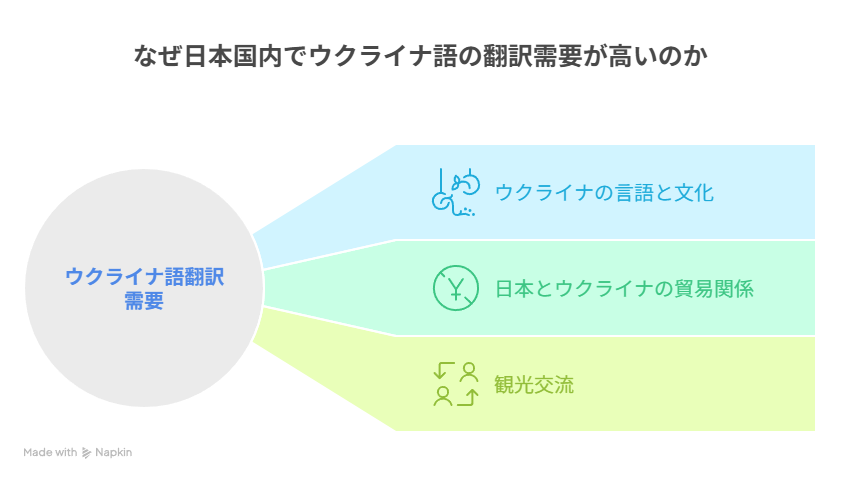 なぜ日本国内でウクライナ語の翻訳需要が高いのか

ウクライナ語翻訳需要

ウクライナの言語と文化

日本とウクライナの貿易関係

観光交流

Made with Napkin